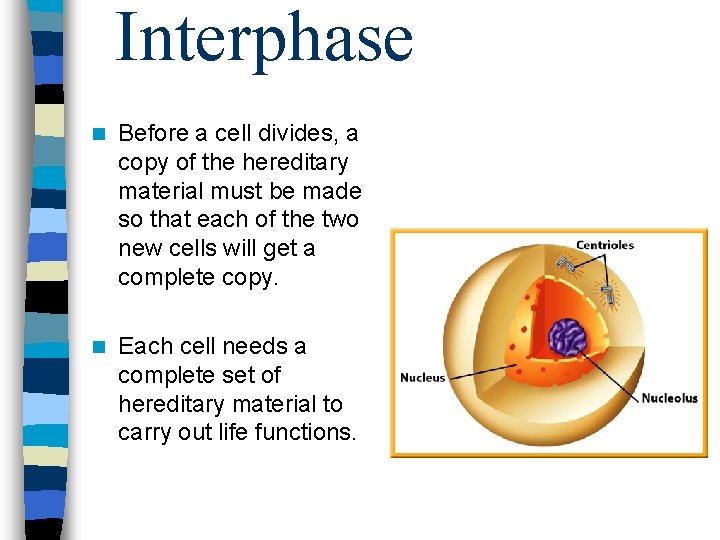 Interphase

Before a cell divides, a copy of the hereditary material must be made so that each of the two new cells will get a complete copy.

Each cell needs a complete set of hereditary material to carry out life functions.

Centrioles

Nucleus

Nucleolus